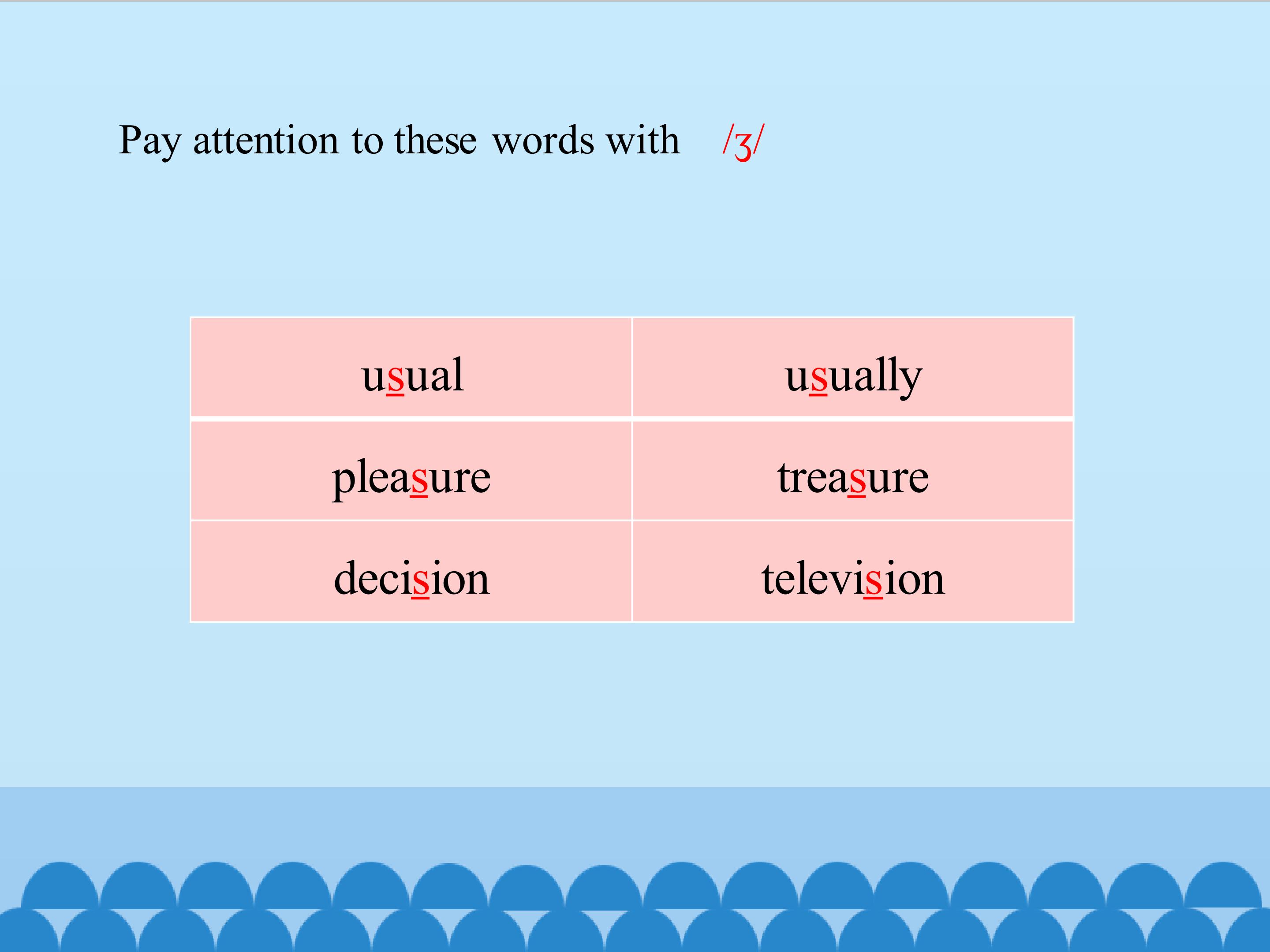 Pay attention to these words with /ʒ/

| usual | usually |
|---|---|
| pleasure | treasure |
| decision | television |